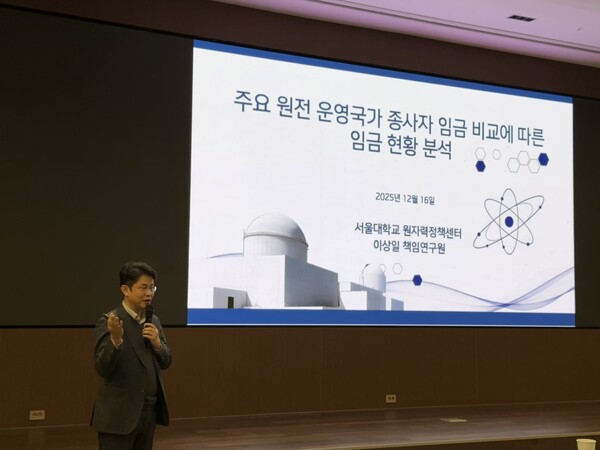 주요 원전 운영국가 종사자 임금 비교에 따른 임금 현황 분석

2025년 12월 16일

서울대학교 원자력정책센터
이상일 책임연구원